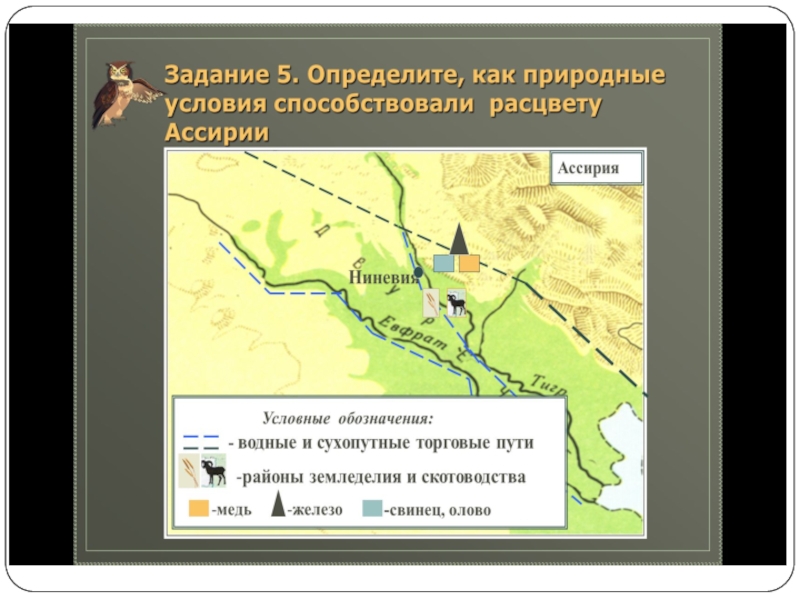 Задание 5. Определите, как природные условия способствовали расцвету Ассирии

Ассирия

Ниневия

Евфрат

Тигр

Условные обозначения:
- водные и сухопутные торговые пути
-районы земледелия и скотоводства
-медь -железо -свинец, олово